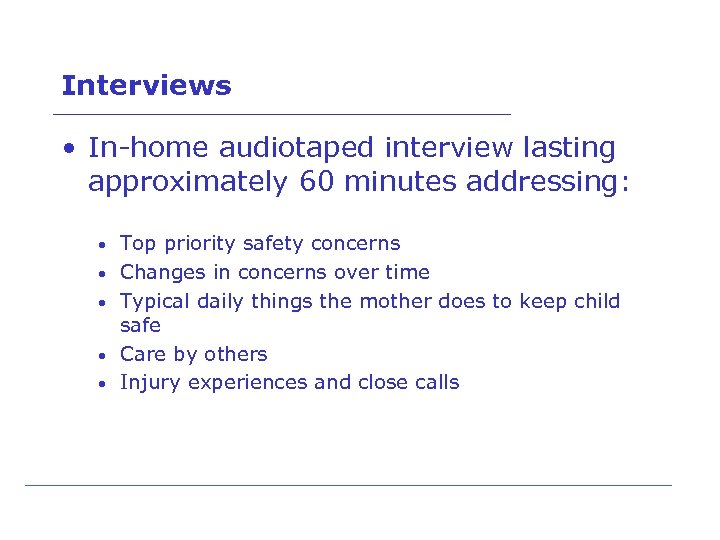 Interviews

• In-home audiotaped interview lasting approximately 60 minutes addressing:

• Top priority safety concerns
• Changes in concerns over time
• Typical daily things the mother does to keep child safe
• Care by others
• Injury experiences and close calls